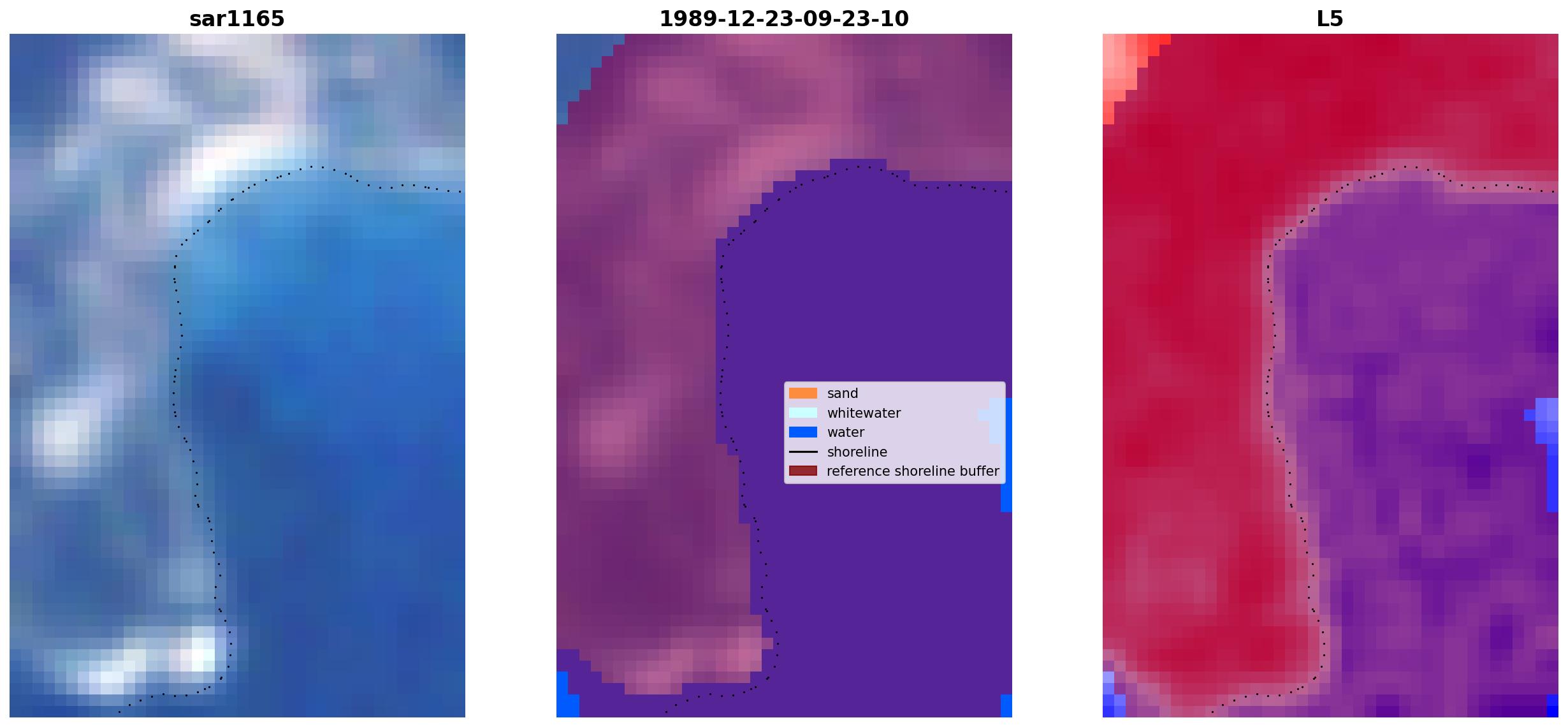 sar1165

1989-12-23-09-23-10

sand
whitewater
water
shoreline
reference shoreline buffer

L5